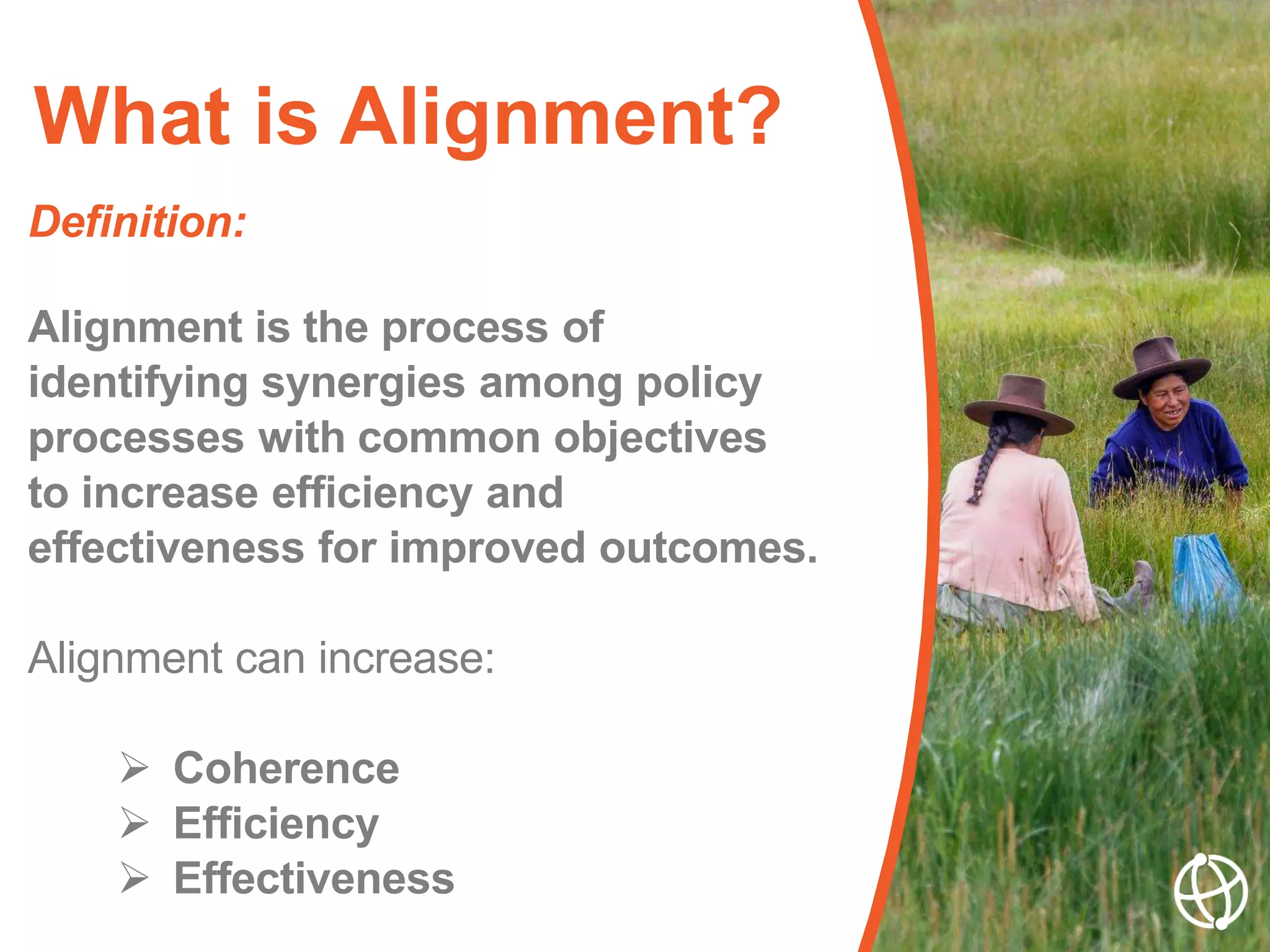 What is Alignment?

Definition:

Alignment is the process of identifying synergies among policy processes with common objectives to increase efficiency and effectiveness for improved outcomes.

Alignment can increase:

➢ Coherence
➢ Efficiency
➢ Effectiveness